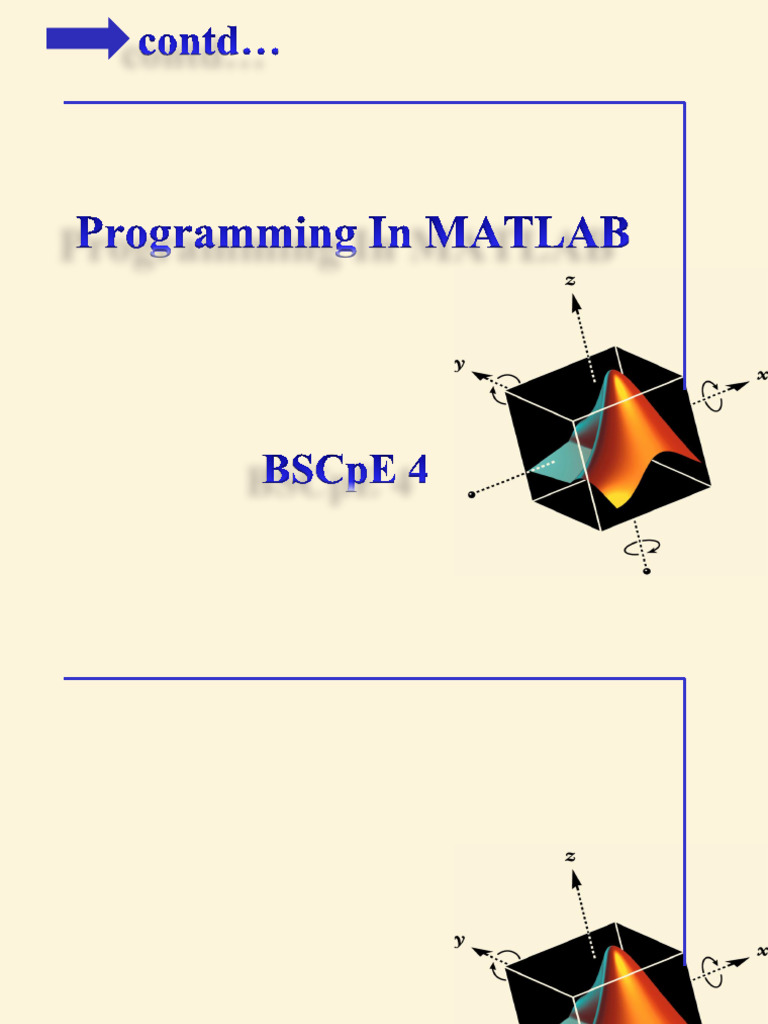 contd…

Programming In MATLAB

z
y
x

BSCpE 4

z
y
x